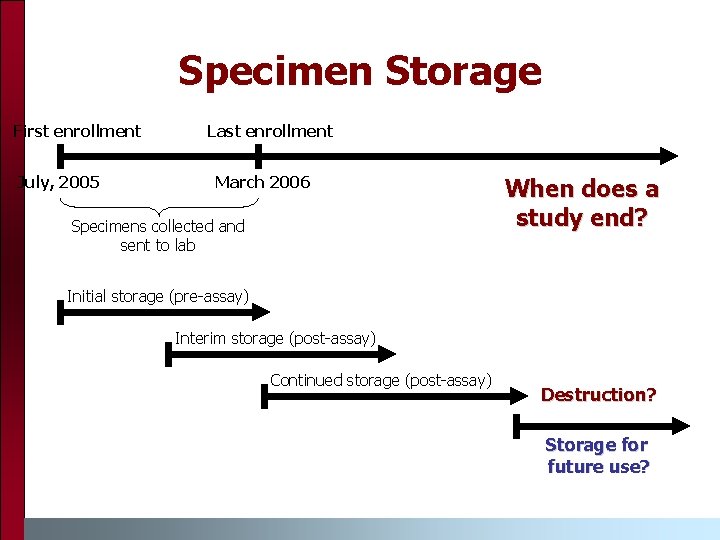 Specimen Storage

First enrollment

Last enrollment

July, 2005

March 2006

When does a study end?

Specimens collected and sent to lab

Initial storage (pre-assay)

Interim storage (post-assay)

Continued storage (post-assay)

Destruction?

Storage for future use?